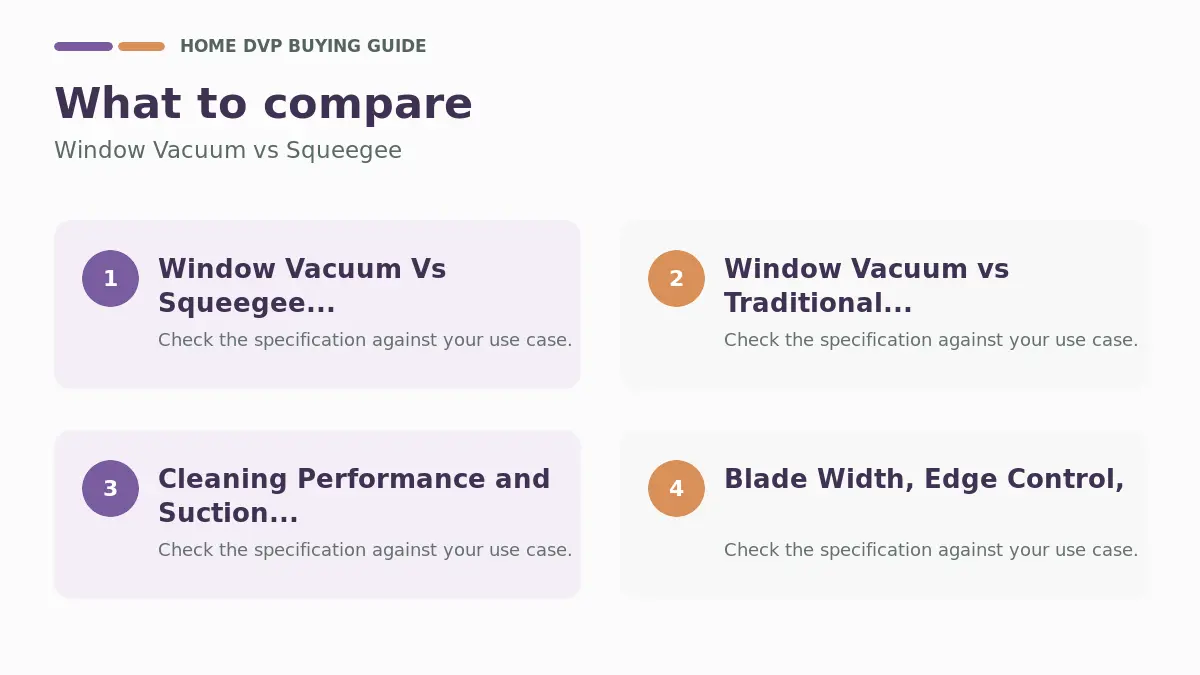 HOME DVP BUYING GUIDE

What to compare

Window Vacuum vs Squeegee

1

Window Vacuum Vs Squeegee...

Check the specification against your use case.

2

Window Vacuum vs Traditional...

Check the specification against your use case.

3

Cleaning Performance and Suction...

Check the specification against your use case.

4

Blade Width, Edge Control,

Check the specification against your use case.